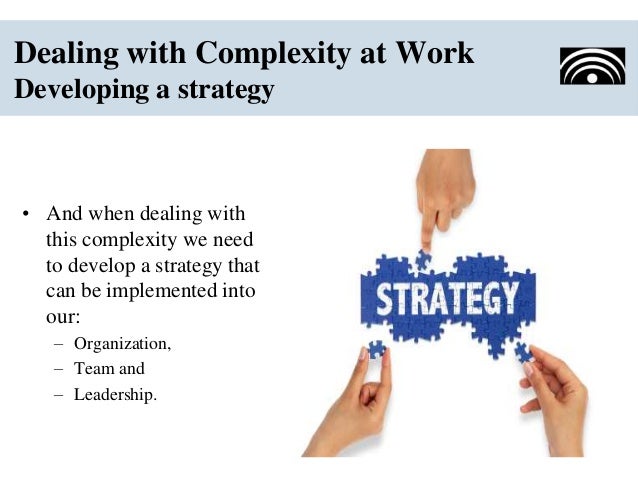 Dealing with Complexity at Work
Developing a strategy

• And when dealing with this complexity we need to develop a strategy that can be implemented into our:
– Organization,
– Team and
– Leadership.

STRATEGY